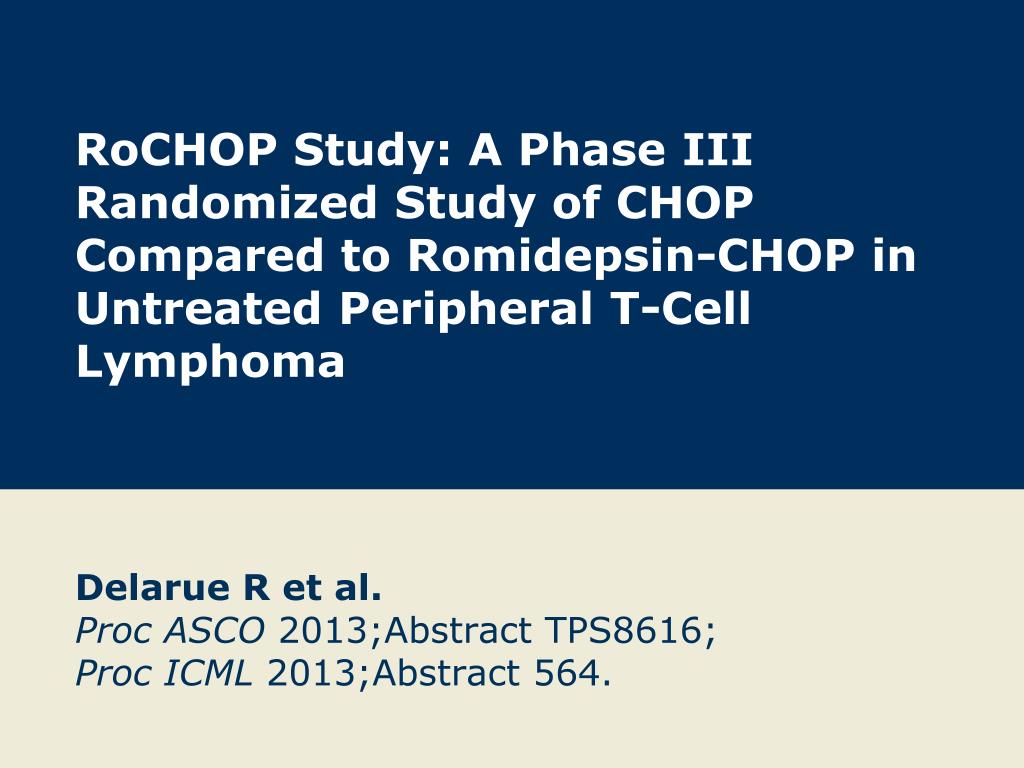 RoCHOP Study: A Phase III Randomized Study of CHOP Compared to Romidepsin-CHOP in Untreated Peripheral T-Cell Lymphoma

Delarue R et al.
Proc ASCO 2013;Abstract TPS8616;
Proc ICML 2013;Abstract 564.